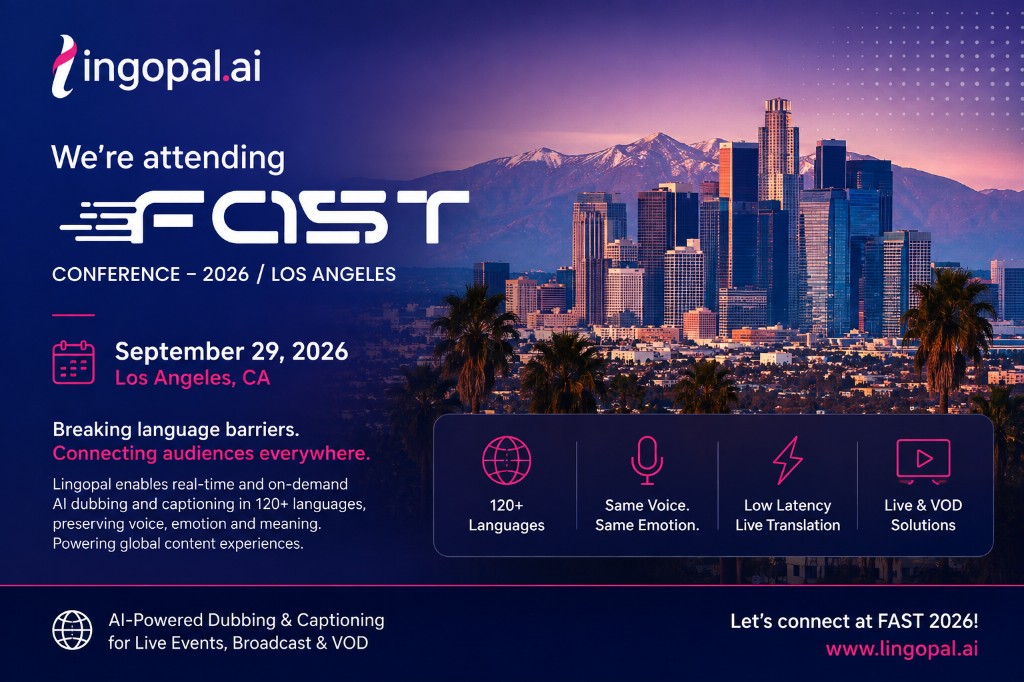 lingopal.ai

We're attending

FAST

CONFERENCE – 2026 / LOS ANGELES

September 29, 2026
Los Angeles, CA

Breaking language barriers.
Connecting audiences everywhere.

Lingopal enables real-time and on-demand AI dubbing and captioning in 120+ languages, preserving voice, emotion and meaning. Powering global content experiences.

120+ Languages

Same Voice. Same Emotion.

Low Latency Live Translation

Live & VOD Solutions

AI-Powered Dubbing & Captioning for Live Events, Broadcast & VOD

Let's connect at FAST 2026!
www.lingopal.ai